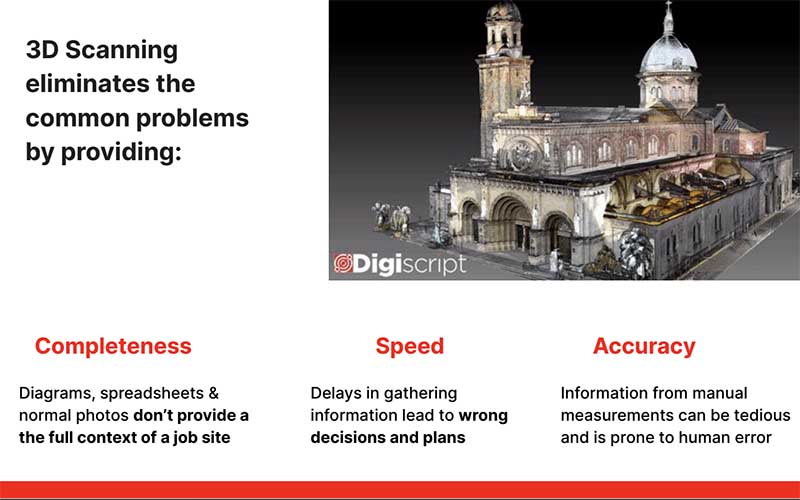 3D Scanning eliminates the common problems by providing:

Digiscript

Completeness

Diagrams, spreadsheets & normal photos don't provide a the full context of a job site

Speed

Delays in gathering information lead to wrong decisions and plans

Accuracy

Information from manual measurements can be tedious and is prone to human error